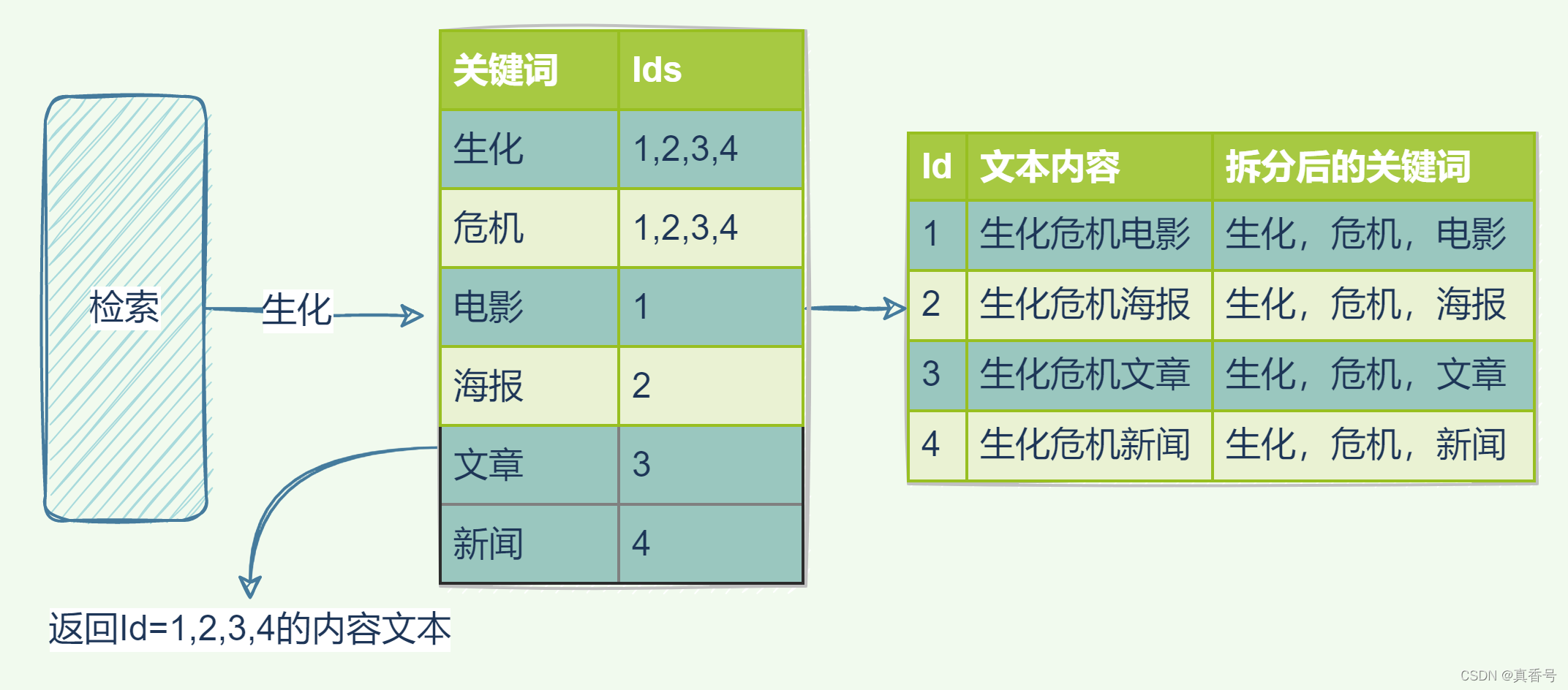 检索

生化

| 关键词 | Ids |
|---|---|
| 生化 | 1,2,3,4 |
| 危机 | 1,2,3,4 |
| 电影 | 1 |
| 海报 | 2 |
| 文章 | 3 |
| 新闻 | 4 |

| Id | 文本内容 | 拆分后的关键词 |
|---|---|---|
| 1 | 生化危机电影 | 生化，危机，电影 |
| 2 | 生化危机海报 | 生化，危机，海报 |
| 3 | 生化危机文章 | 生化，危机，文章 |
| 4 | 生化危机新闻 | 生化，危机，新闻 |

返回Id=1,2,3,4的内容文本

CSDN @真香号